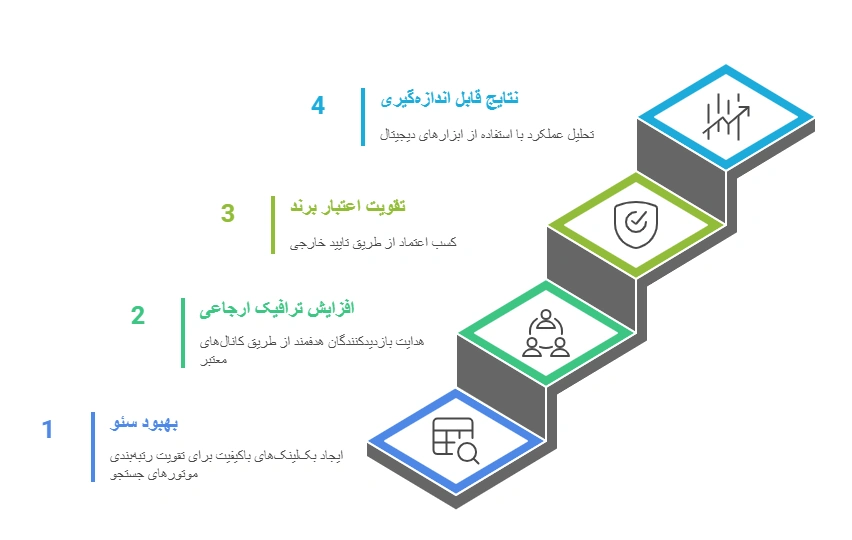 4
نتایج قابل اندازه‌گیری
تحلیل عملکرد با استفاده از ابزارهای دیجیتال

3
تقویت اعتبار برند
کسب اعتماد از طریق تایید خارجی

2
افزایش ترافیک ارجاعی
هدایت بازدیدکنندگان هدفمند از طریق کانال‌های معتبر

1
بهبود سئو
ایجاد بک‌لینک‌های باکیفیت برای تقویت رتبه‌بندی موتورهای جستجو